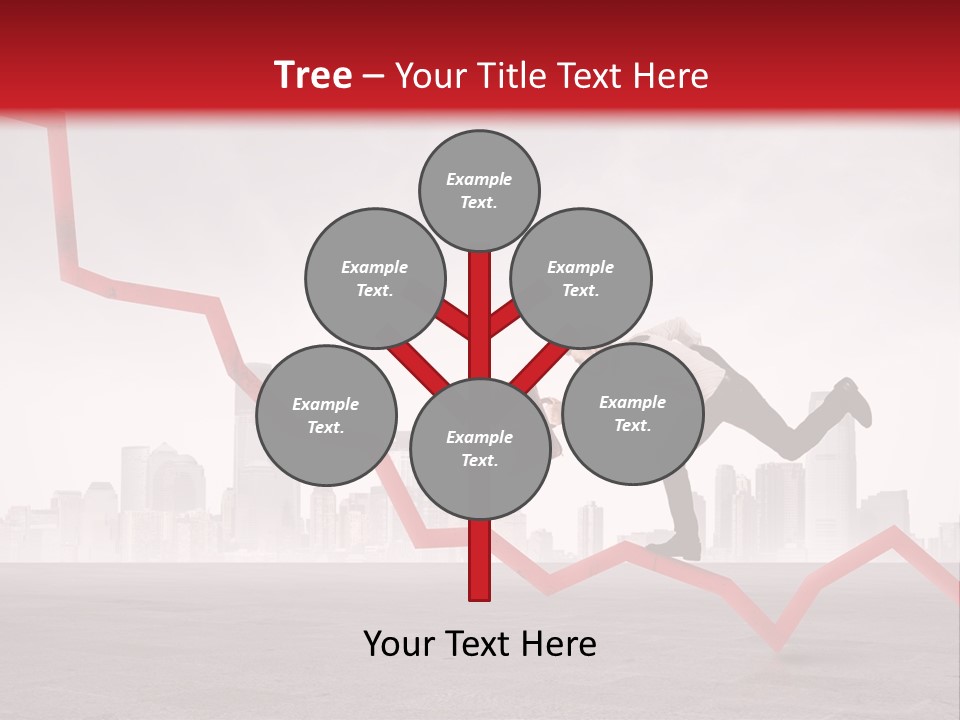 Tree – Your Title Text Here

Example Text.

Example Text.

Example Text.

Example Text.

Example Text.

Example Text.

Your Text Here